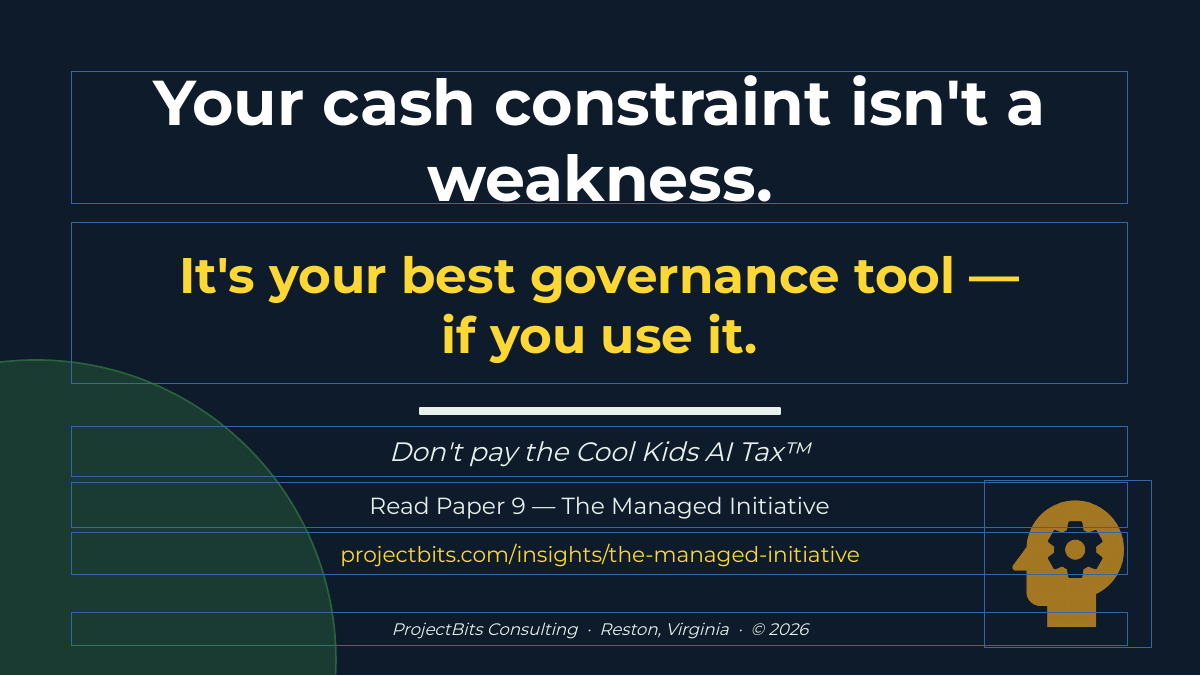 Your cash constraint isn't a weakness.

It's your best governance tool — if you use it.

Don't pay the Cool Kids AI Tax™

Read Paper 9 — The Managed Initiative

projectbits.com/insights/the-managed-initiative

ProjectBits Consulting · Reston, Virginia · © 2026